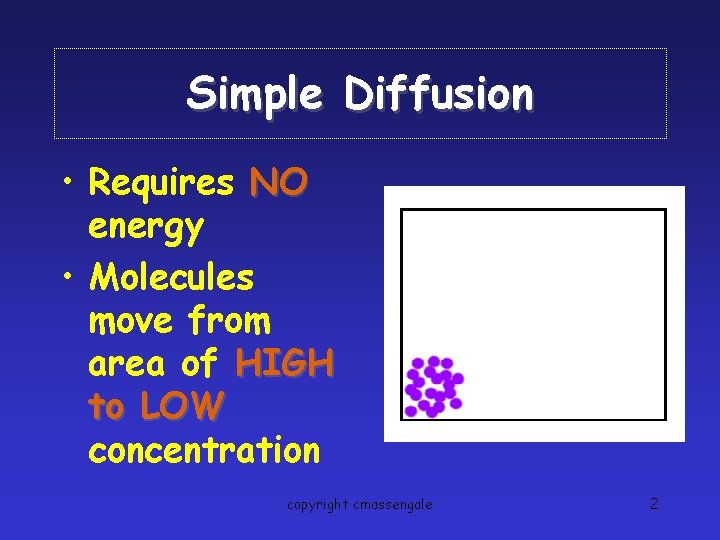 Simple Diffusion

• Requires NO energy

• Molecules move from area of HIGH to LOW concentration

copyright cmassengale

2